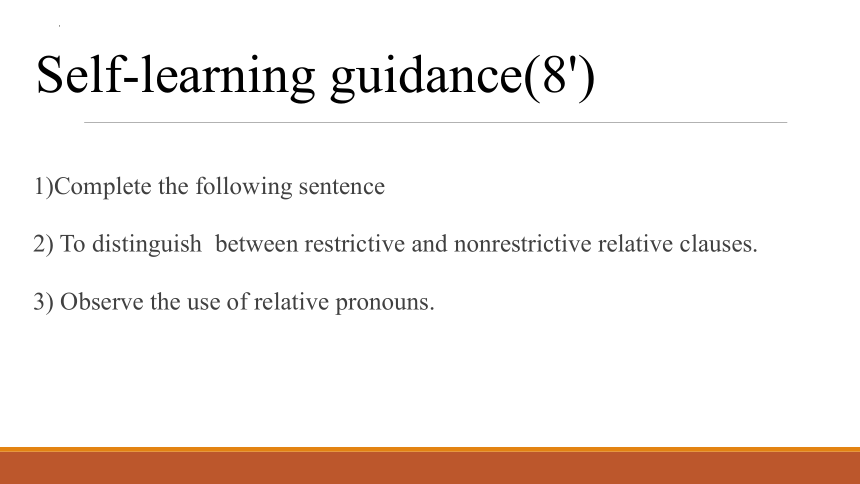 Self-learning guidance(8')

1)Complete the following sentence

2) To distinguish between restrictive and nonrestrictive relative clauses.

3) Observe the use of relative pronouns.